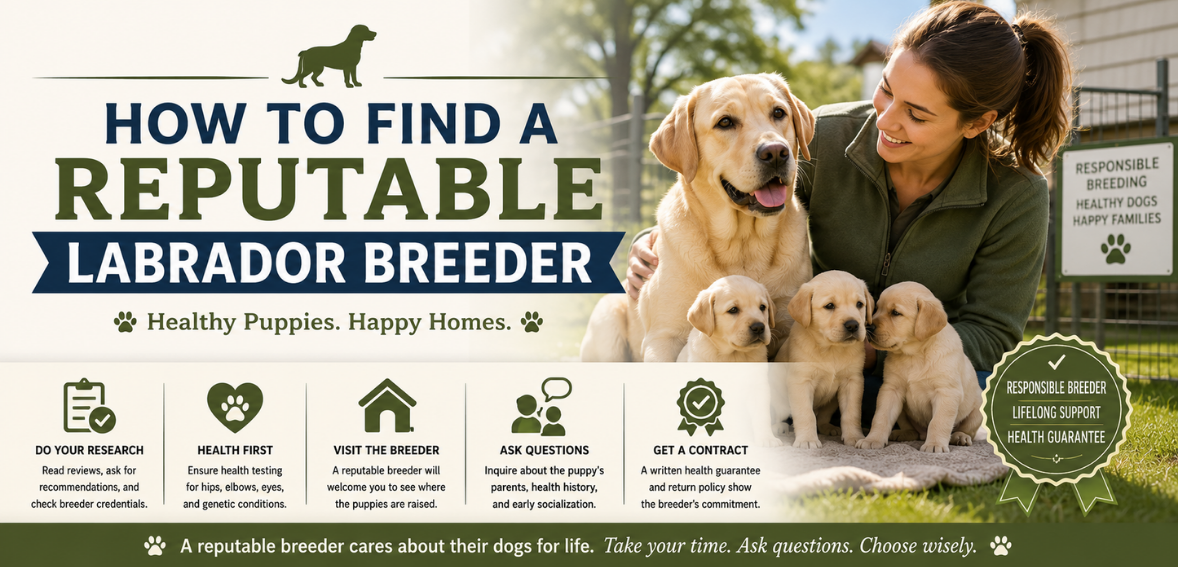 HOW TO FIND A
REPUTABLE
LABRADOR BREEDER

Healthy Puppies. Happy Homes.

RESPONSIBLE BREEDING
HEALTHY DOGS
HAPPY FAMILIES

DO YOUR RESEARCH
Read reviews, ask for recommendations, and check breeder credentials.

HEALTH FIRST
Ensure health testing for hips, elbows, eyes, and genetic conditions.

VISIT THE BREEDER
A reputable breeder will welcome you to see where the puppies are raised.

ASK QUESTIONS
Inquire about the puppy's parents, health history, and early socialization.

GET A CONTRACT
A written health guarantee and return policy show the breeder's commitment.

RESPONSIBLE BREEDER
LIFELONG SUPPORT
HEALTH GUARANTEE

A reputable breeder cares about their dogs for life. Take your time. Ask questions. Choose wisely.